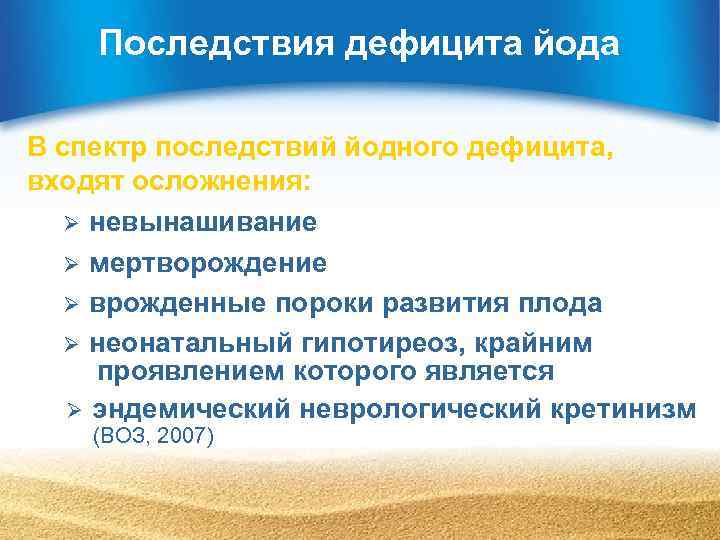 Последствия дефицита йода

В спектр последствий йодного дефицита, входят осложнения:

➢ невынашивание

➢ мертворождение

➢ врожденные пороки развития плода

➢ неонатальный гипотиреоз, крайним проявлением которого является

➢ эндемический неврологический кретинизм (ВОЗ, 2007)